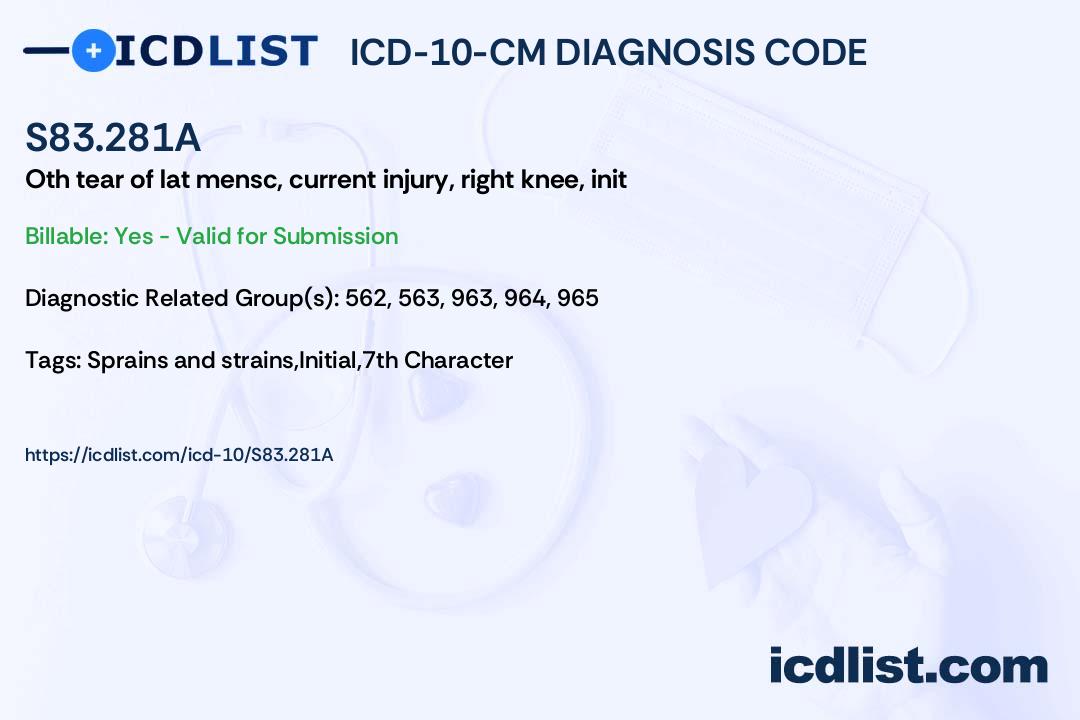 ICDLIST ICD-10-CM DIAGNOSIS CODE

S83.281A

Oth tear of lat mensc, current injury, right knee, init

Billable: Yes - Valid for Submission

Diagnostic Related Group(s): 562, 563, 963, 964, 965

Tags: Sprains and strains,Initial,7th Character

https://icdlist.com/icd-10/S83.281A

icdlist.com